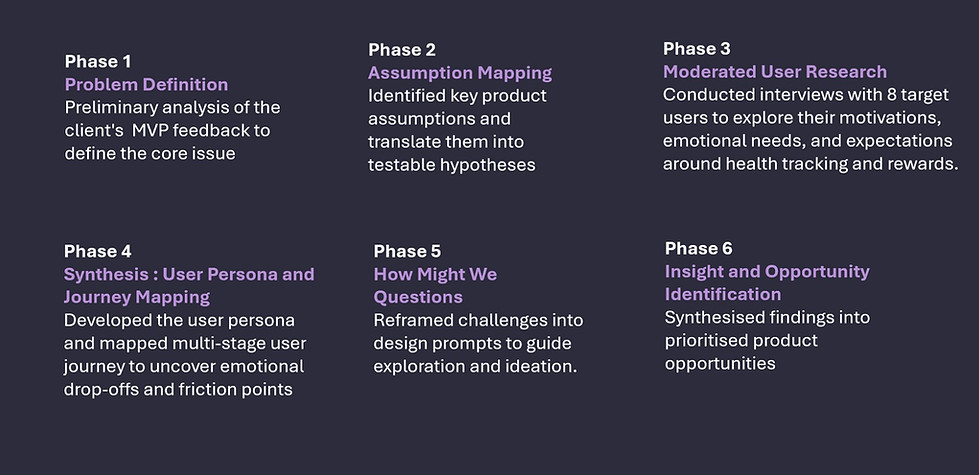 Phase 1
Problem Definition
Preliminary analysis of the client's MVP feedback to define the core issue

Phase 2
Assumption Mapping
Identified key product assumptions and translate them into testable hypotheses

Phase 3
Moderated User Research
Conducted interviews with 8 target users to explore their motivations, emotional needs, and expectations around health tracking and rewards.

Phase 4
Synthesis : User Persona and Journey Mapping
Developed the user persona and mapped multi-stage user journey to uncover emotional drop-offs and friction points

Phase 5
How Might We Questions
Reframed challenges into design prompts to guide exploration and ideation.

Phase 6
Insight and Opportunity Identification
Synthesised findings into prioritised product opportunities